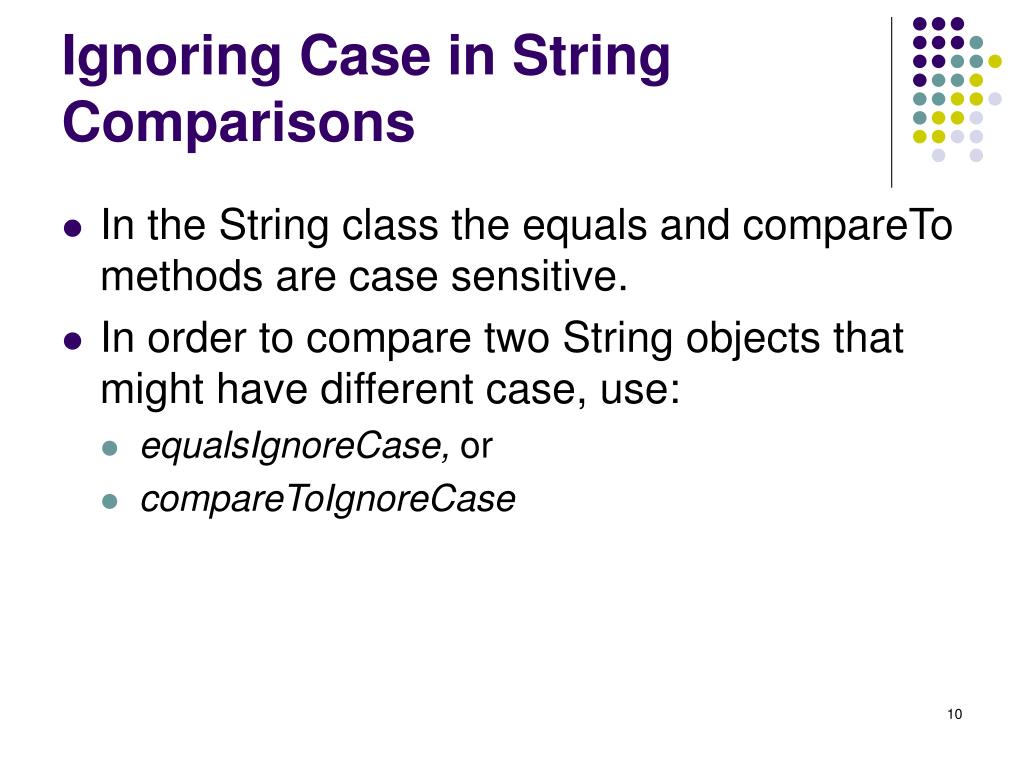 Ignoring Case in String Comparisons

In the String class the equals and compareTo methods are case sensitive.

In order to compare two String objects that might have different case, use:

equalsIgnoreCase, or

compareToIgnoreCase

10